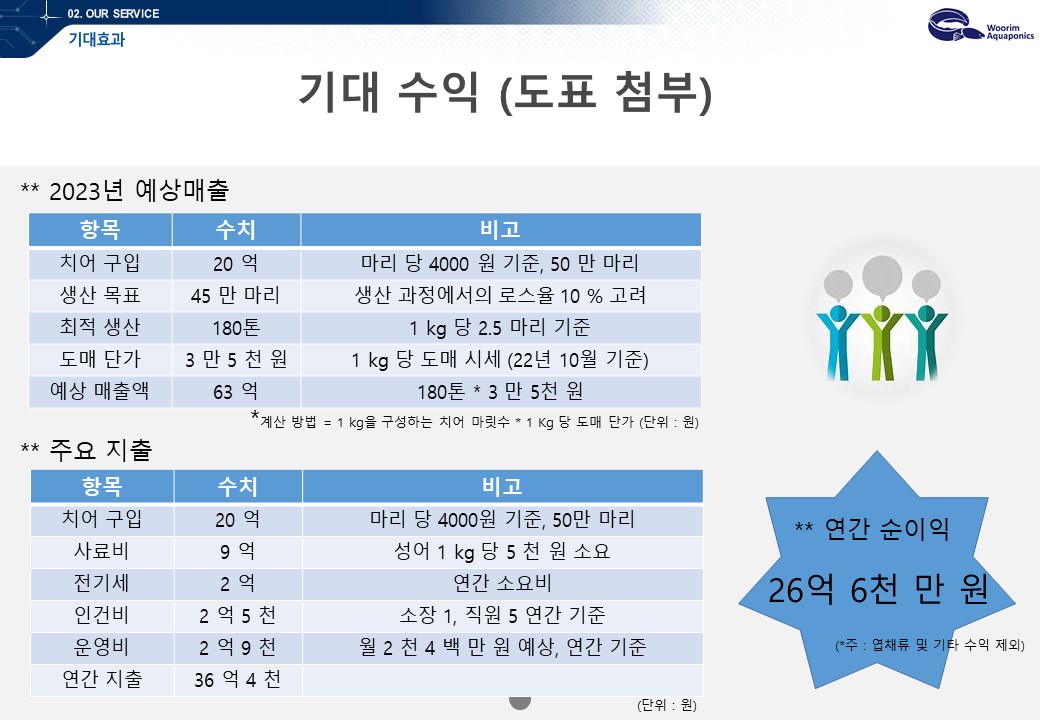 02. OUR SERVICE
기대효과

Woorim Aquaponics

기대 수익 (도표 첨부)

** 2023년 예상매출

| 항목 | 수치 | 비고 |
|---|---|---|
| 치어 구입 | 20 억 | 마리 당 4000 원 기준, 50 만 마리 |
| 생산 목표 | 45 만 마리 | 생산 과정에서의 로스율 10 % 고려 |
| 최적 생산 | 180톤 | 1 kg 당 2.5 마리 기준 |
| 도매 단가 | 3 만 5 천 원 | 1 kg 당 도매 시세 (22년 10월 기준) |
| 예상 매출액 | 63 억 | 180톤 * 3 만 5천 원 |

*계산 방법 = 1 kg을 구성하는 치어 마릿수 * 1 Kg 당 도매 단가 (단위 : 원)

** 주요 지출

| 항목 | 수치 | 비고 |
|---|---|---|
| 치어 구입 | 20 억 | 마리 당 4000원 기준, 50만 마리 |
| 사료비 | 9 억 | 성어 1 kg 당 5 천 원 소요 |
| 전기세 | 2 억 | 연간 소요비 |
| 인건비 | 2 억 5 천 | 소장 1, 직원 5 연간 기준 |
| 운영비 | 2 억 9 천 | 월 2 천 4 백 만 원 예상, 연간 기준 |
| 연간 지출 | 36 억 4 천 | |

(단위 : 원)

** 연간 순이익
26억 6천 만 원
(*주 : 엽채류 및 기타 수익 제외)